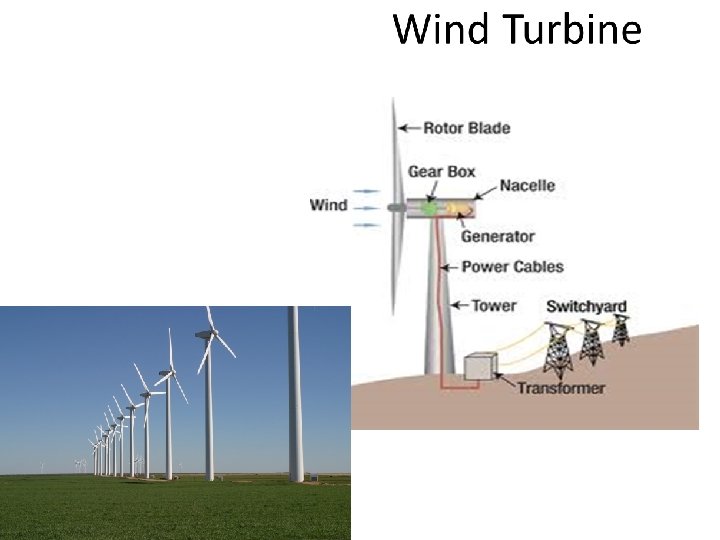 Wind Turbine

Rotor Blade
Gear Box
Nacelle
Wind
Generator
Power Cables
Tower
Switchyard
Transformer